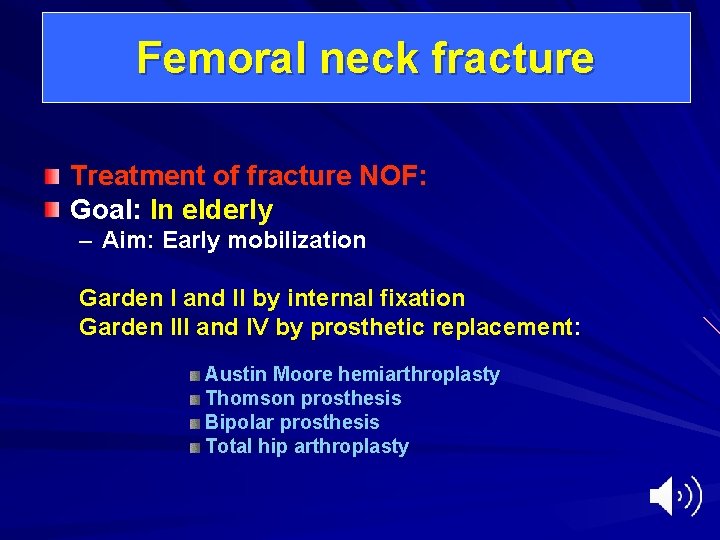 Femoral neck fracture

Treatment of fracture NOF:

Goal: In elderly

– Aim: Early mobilization

Garden I and II by internal fixation
Garden III and IV by prosthetic replacement:

Austin Moore hemiarthroplasty
Thomson prosthesis
Bipolar prosthesis
Total hip arthroplasty